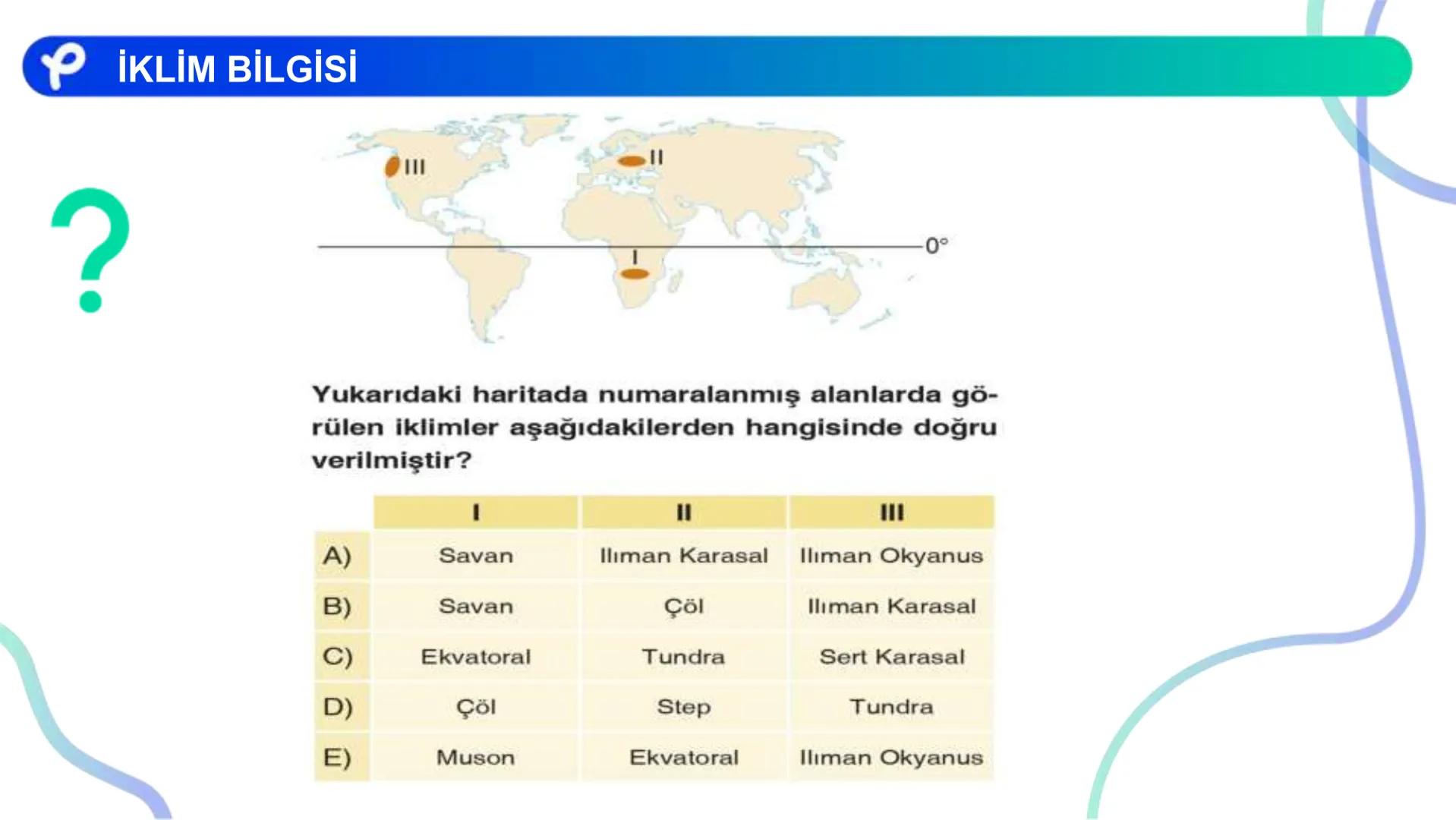 İKLİM BİLGİSİ

?

III

II

I

0°

Yukarıdaki haritada numaralanmış alanlarda görülen iklimler aşağıdakilerden hangisinde doğru verilmiştir?

| | I | II | III |
|---|---|---|---|
| A) | Savan | Ilıman Karasal | Ilıman Okyanus |
| B) | Savan | Çöl | Ilıman Karasal |
| C) | Ekvatoral | Tundra | Sert Karasal |
| D) | Çöl | Step | Tundra |
| E) | Muson | Ekvatoral | Ilıman Okyanus |